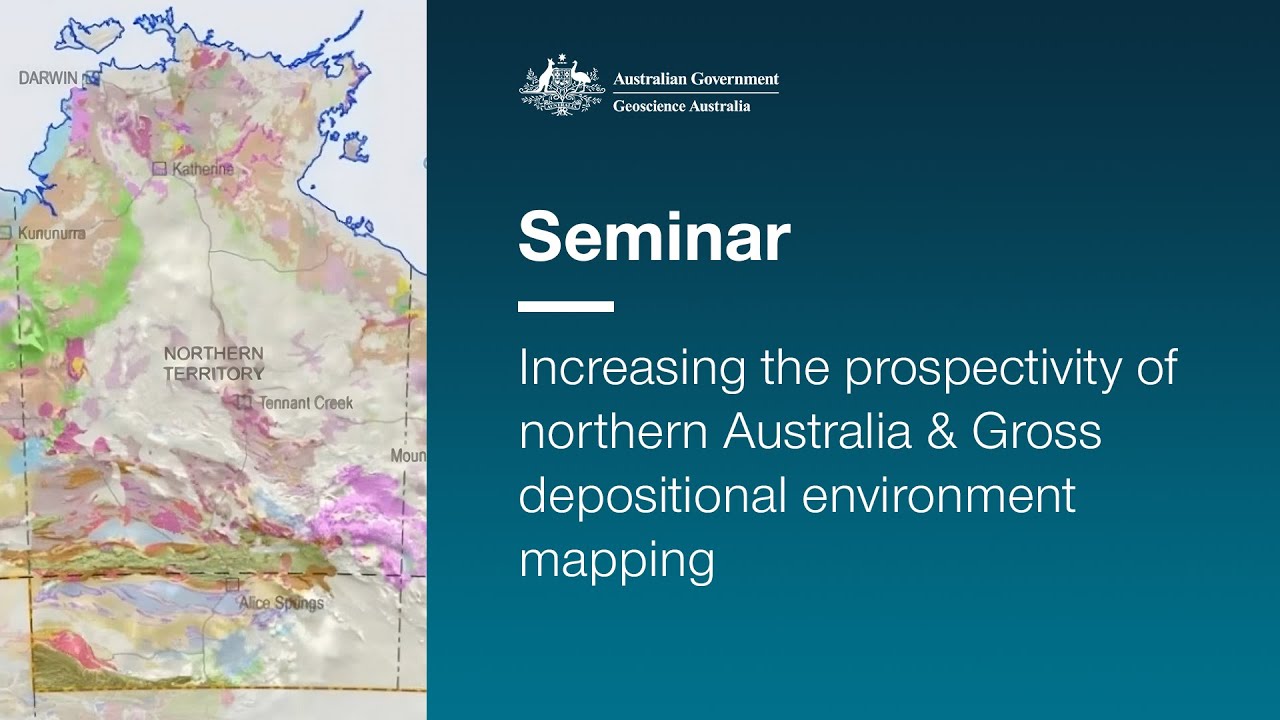 DARWIN

Katherine

Kununurra

NORTHERN TERRITORY

Tennant Creek

Moun

Alice Springs

Australian Government
Geoscience Australia

Seminar

Increasing the prospectivity of northern Australia & Gross depositional environment mapping